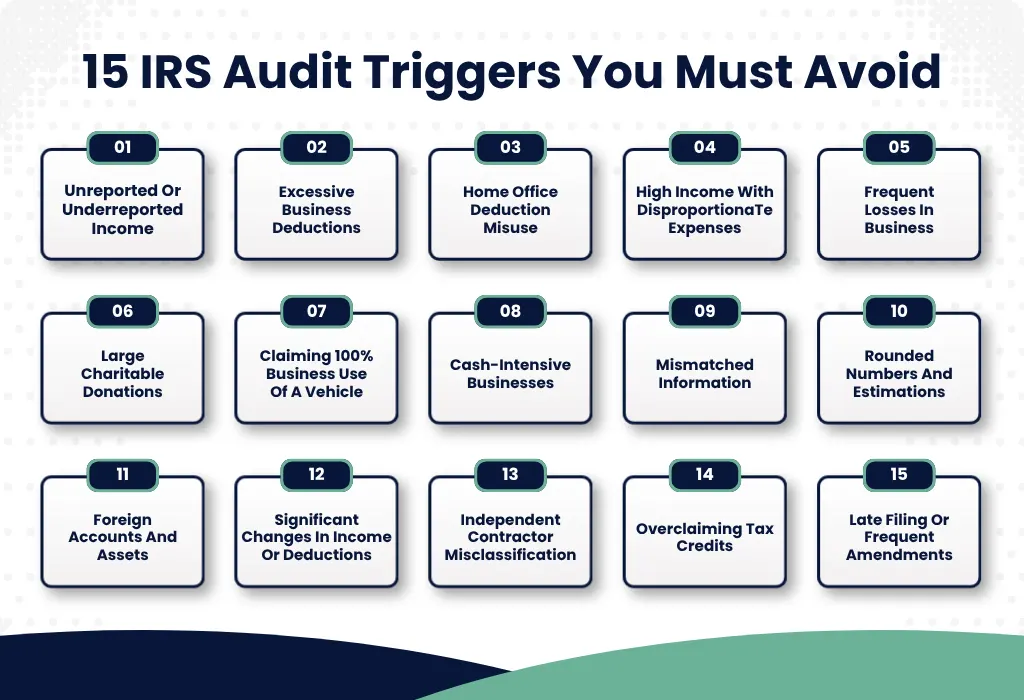 15 IRS Audit Triggers You Must Avoid

01
Unreported Or Underreported Income

02
Excessive Business Deductions

03
Home Office Deduction Misuse

04
High Income With DisproportionaTe Expenses

05
Frequent Losses In Business

06
Large Charitable Donations

07
Claiming 100% Business Use Of A Vehicle

08
Cash-Intensive Businesses

09
Mismatched Information

10
Rounded Numbers And Estimations

11
Foreign Accounts And Assets

12
Significant Changes In Income Or Deductions

13
Independent Contractor Misclassification

14
Overclaiming Tax Credits

15
Late Filing Or Frequent Amendments